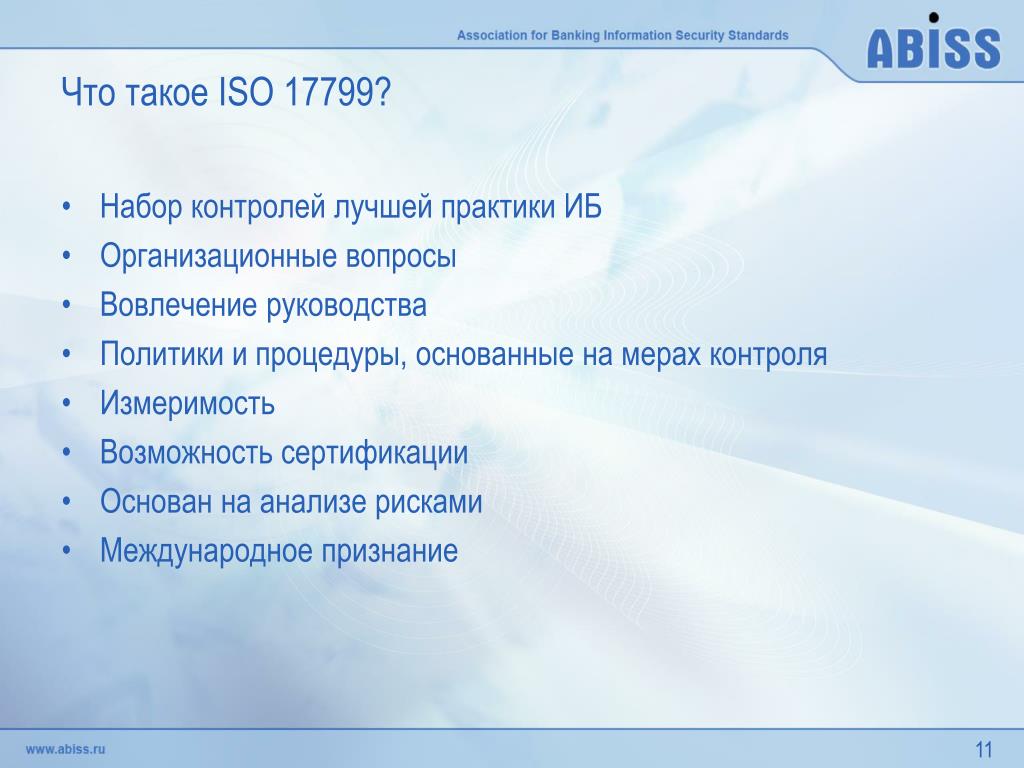 Association for Banking Information Security Standards

ABISS

Что такое ISO 17799?

• Набор контролей лучшей практики ИБ
• Организационные вопросы
• Вовлечение руководства
• Политики и процедуры, основанные на мерах контроля
• Измеримость
• Возможность сертификации
• Основан на анализе рисками
• Международное признание

www.abiss.ru

11